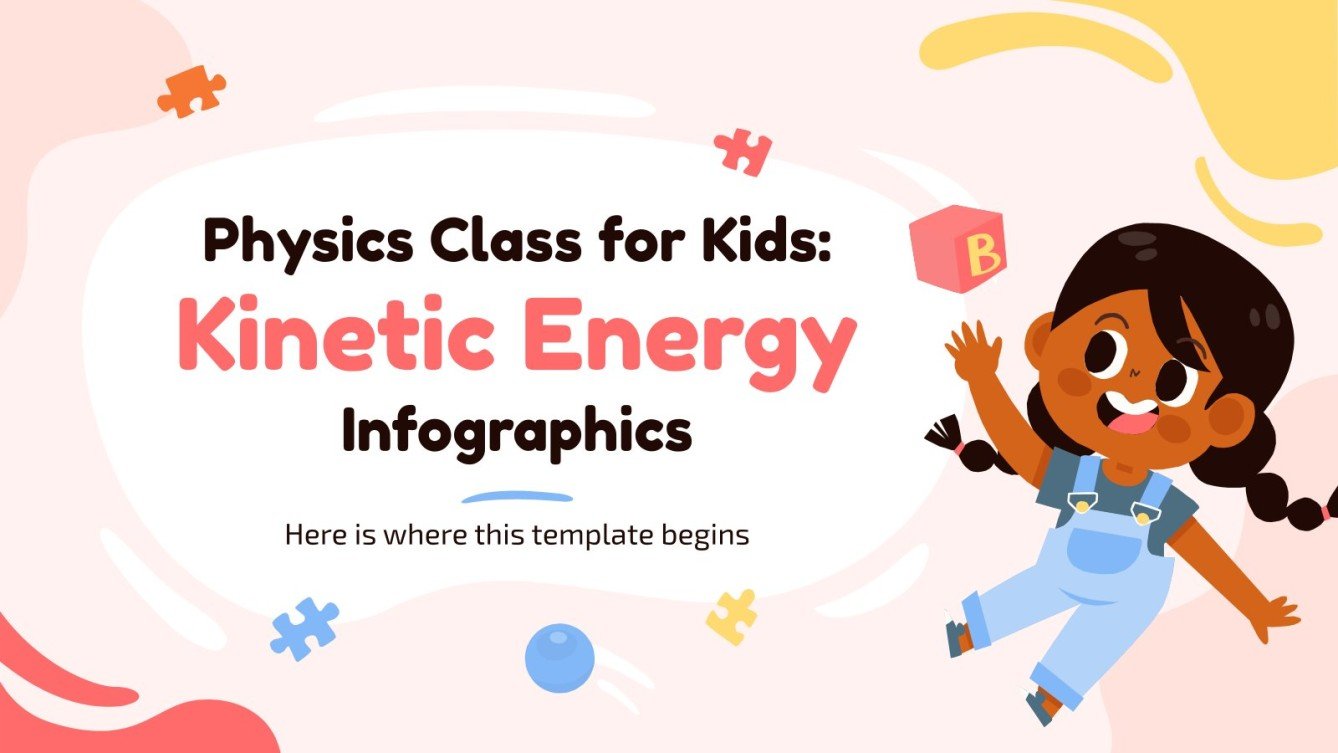 Physics Class for Kids:
Kinetic Energy
Infographics

Here is where this template begins

B